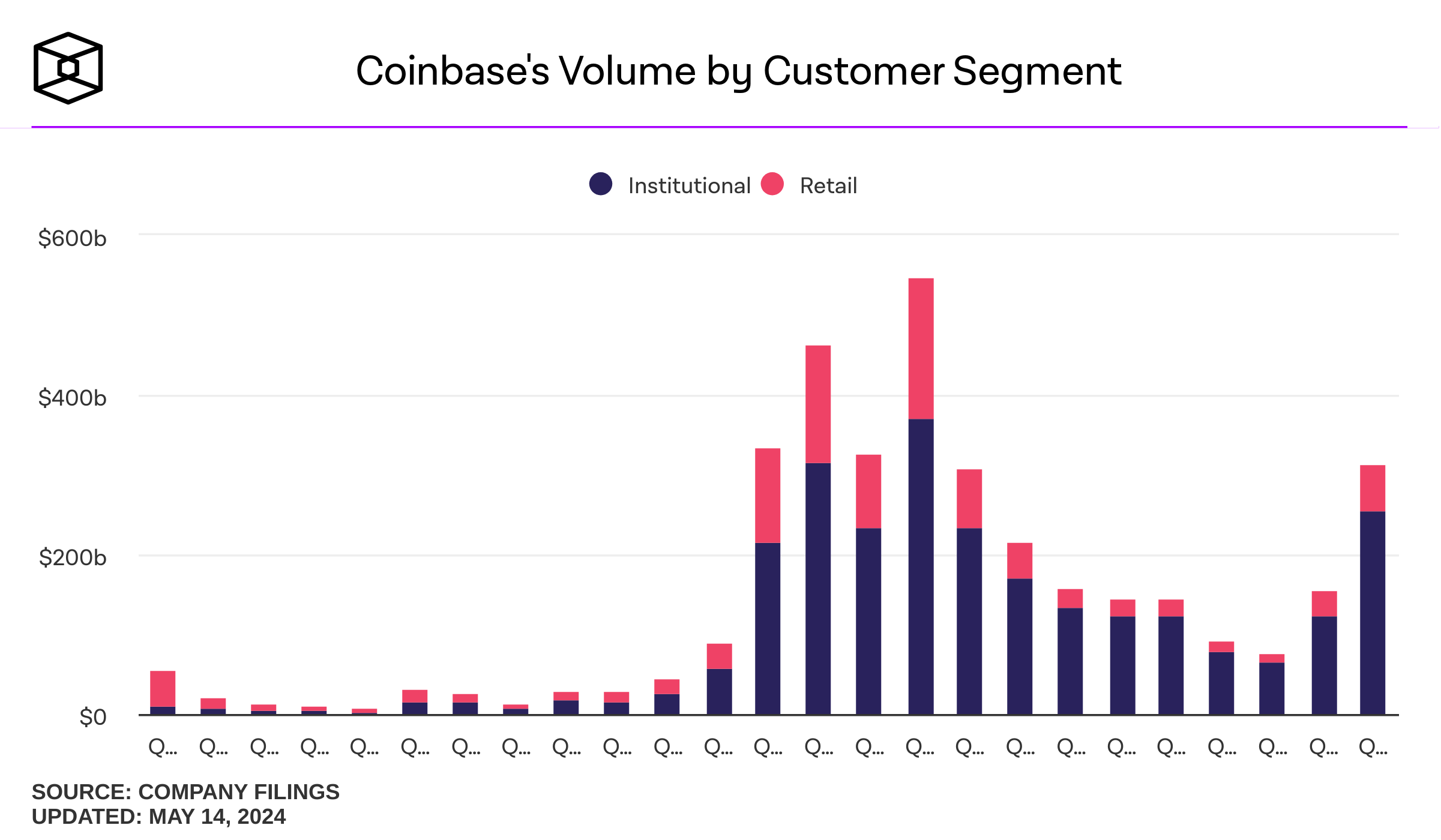 Coinbase's Volume by Customer Segment

Institutional Retail

$600b

$400b

$200b

$0

Q... Q... Q... Q... Q... Q... Q... Q... Q... Q... Q... Q... Q... Q... Q... Q... Q... Q... Q... Q... Q... Q... Q... Q... Q...

SOURCE: COMPANY FILINGS
UPDATED: MAY 14, 2024